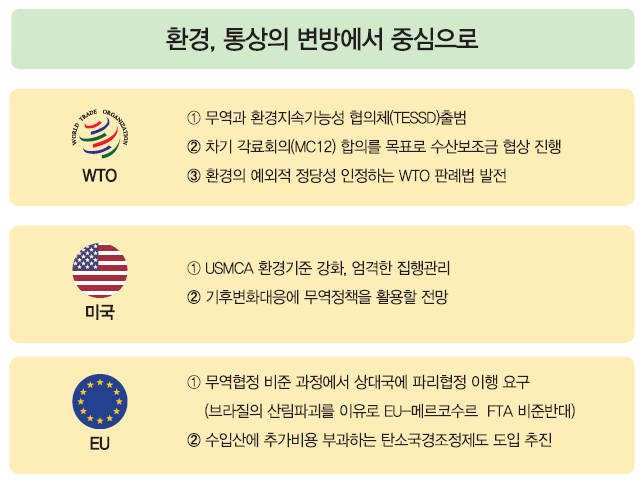 환경, 통상의 변방에서 중심으로

WORLD TRADE ORGANIZATION

WTO

① 무역과 환경지속가능성 협의체(TESSD)출범

② 차기 각료회의(MC12) 합의를 목표로 수산보조금 협상 진행

③ 환경의 예외적 정당성 인정하는 WTO 판례법 발전

미국

① USMCA 환경기준 강화, 엄격한 집행관리

② 기후변화대응에 무역정책을 활용할 전망

EU

① 무역협정 비준 과정에서 상대국에 파리협정 이행 요구 (브라질의 산림파괴를 이유로 EU-메르코수르 FTA 비준반대)

② 수입산에 추가비용 부과하는 탄소국경조정제도 도입 추진